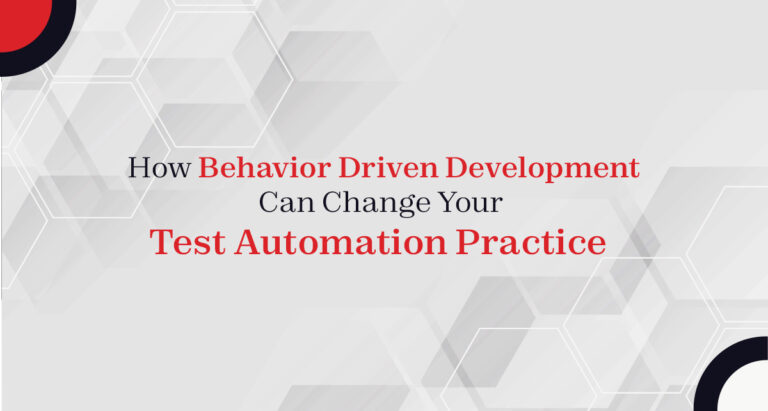 How Behavior Driven Development Can Change Your
Test Automation Practice